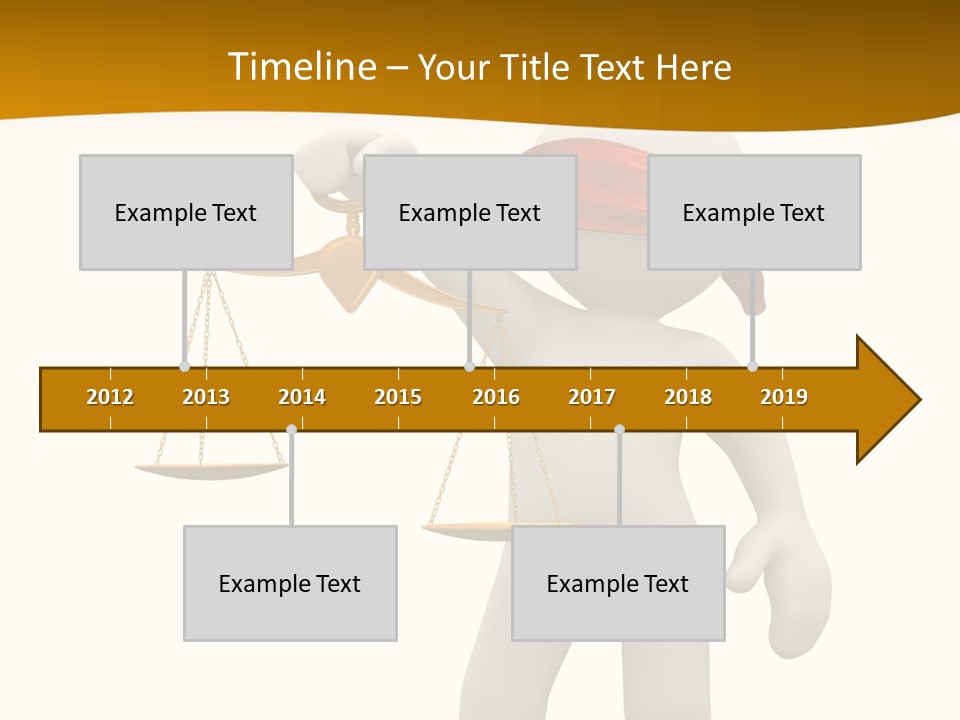 Timeline – Your Title Text Here

Example Text

Example Text

Example Text

2012 2013 2014 2015 2016 2017 2018 2019

Example Text

Example Text